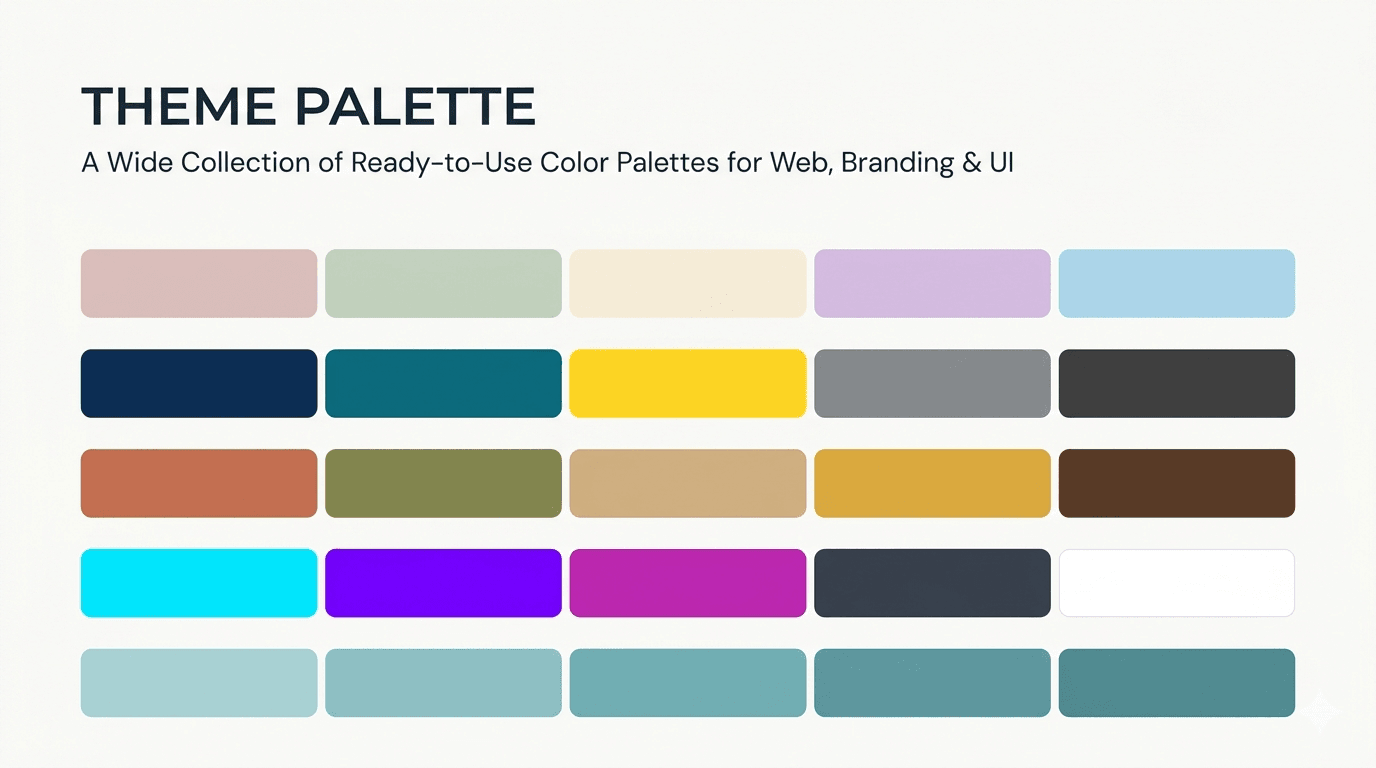 THEME PALETTE

A Wide Collection of Ready-to-Use Color Palettes for Web, Branding & UI